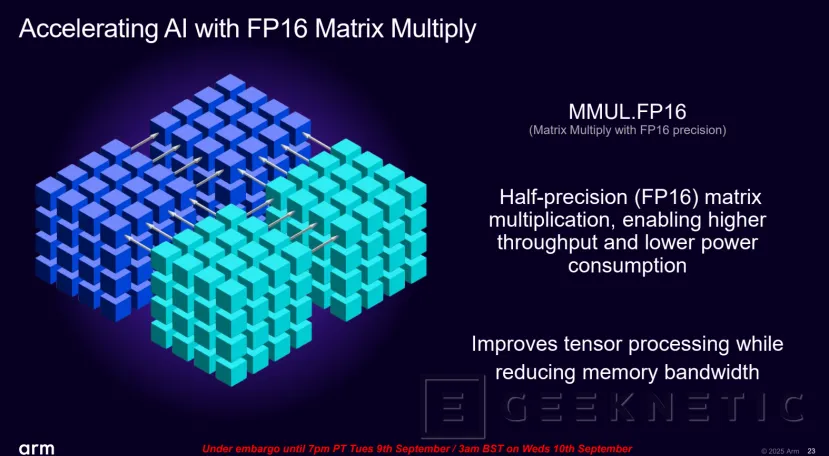 Accelerating AI with FP16 Matrix Multiply

MMUL.FP16
(Matrix Multiply with FP16 precision)

Half-precision (FP16) matrix multiplication, enabling higher throughput and lower power consumption

Improves tensor processing while reducing memory bandwidth

GEEKNETIC

arm

Under embargo until 7pm PT Tues 9th September / 3am BST on Weds 10th September

© 2025 Arm 23